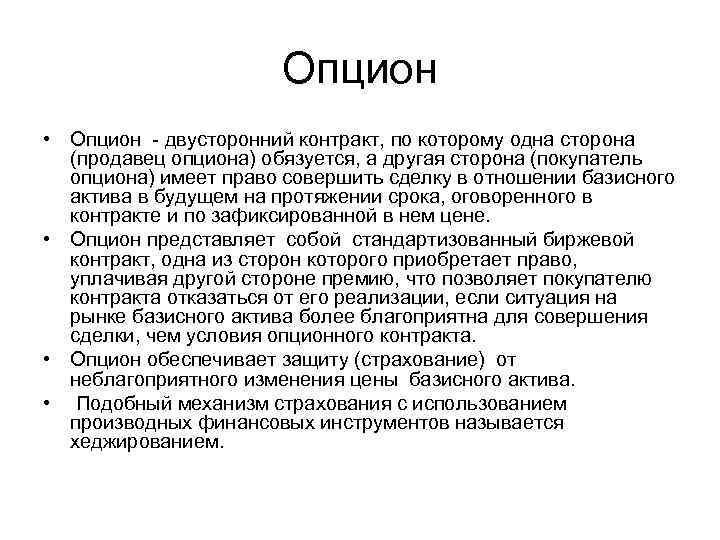 Опцион

• Опцион - двусторонний контракт, по которому одна сторона (продавец опциона) обязуется, а другая сторона (покупатель опциона) имеет право совершить сделку в отношении базисного актива в будущем на протяжении срока, оговоренного в контракте и по зафиксированной в нем цене.
• Опцион представляет собой стандартизованный биржевой контракт, одна из сторон которого приобретает право, уплачивая другой стороне премию, что позволяет покупателю контракта отказаться от его реализации, если ситуация на рынке базисного актива более благоприятна для совершения сделки, чем условия опционного контракта.
• Опцион обеспечивает защиту (страхование) от неблагоприятного изменения цены базисного актива.
• Подобный механизм страхования с использованием производных финансовых инструментов называется хеджированием.